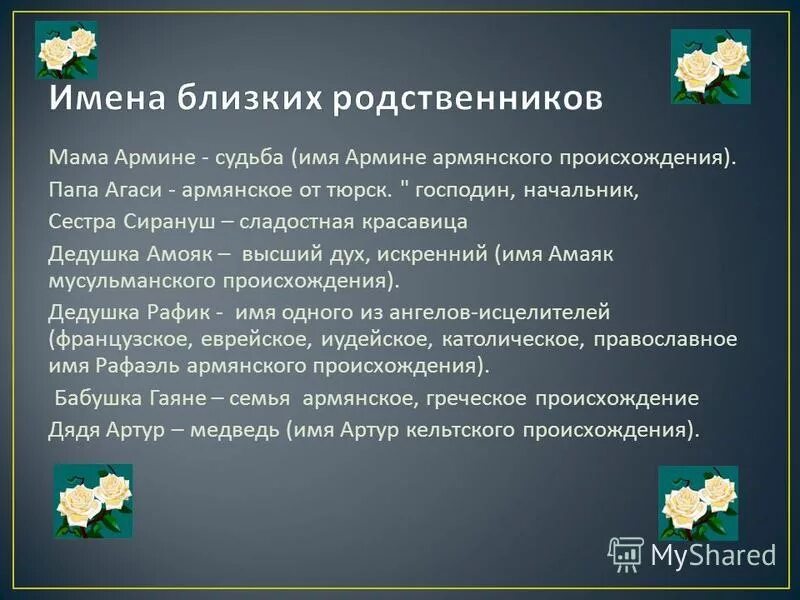 Имена близких родственников

Мама Армине - судьба (имя Армине армянского происхождения).

Папа Агаси - армянское от тюрск. " господин, начальник,

Сестра Сирануш – сладостная красавица

Дедушка Амояк – высший дух, искренний (имя Амаяк мусульманского происхождения).

Дедушка Рафик - имя одного из ангелов-исцелителей (французское, еврейское, иудейское, католическое, православное имя Рафаэль армянского происхождения).

Бабушка Гаяне – семья армянское, греческое происхождение

Дядя Артур – медведь (имя Артур кельтского происхождения).

MyShared